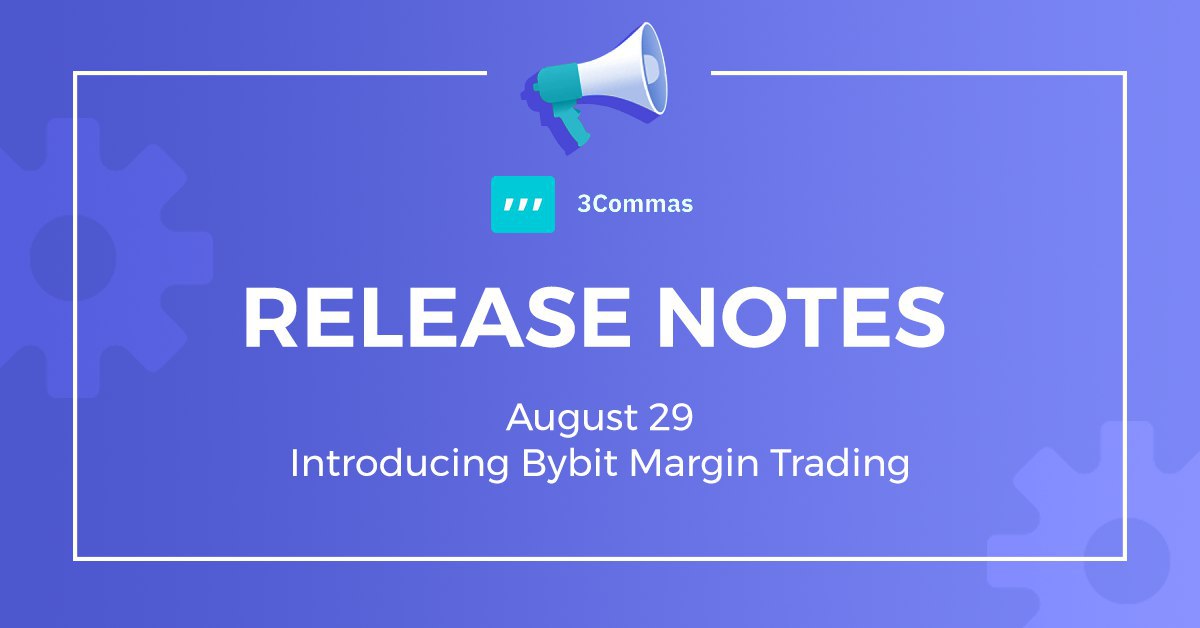 3Commas

RELEASE NOTES

August 29
Introducing Bybit Margin Trading